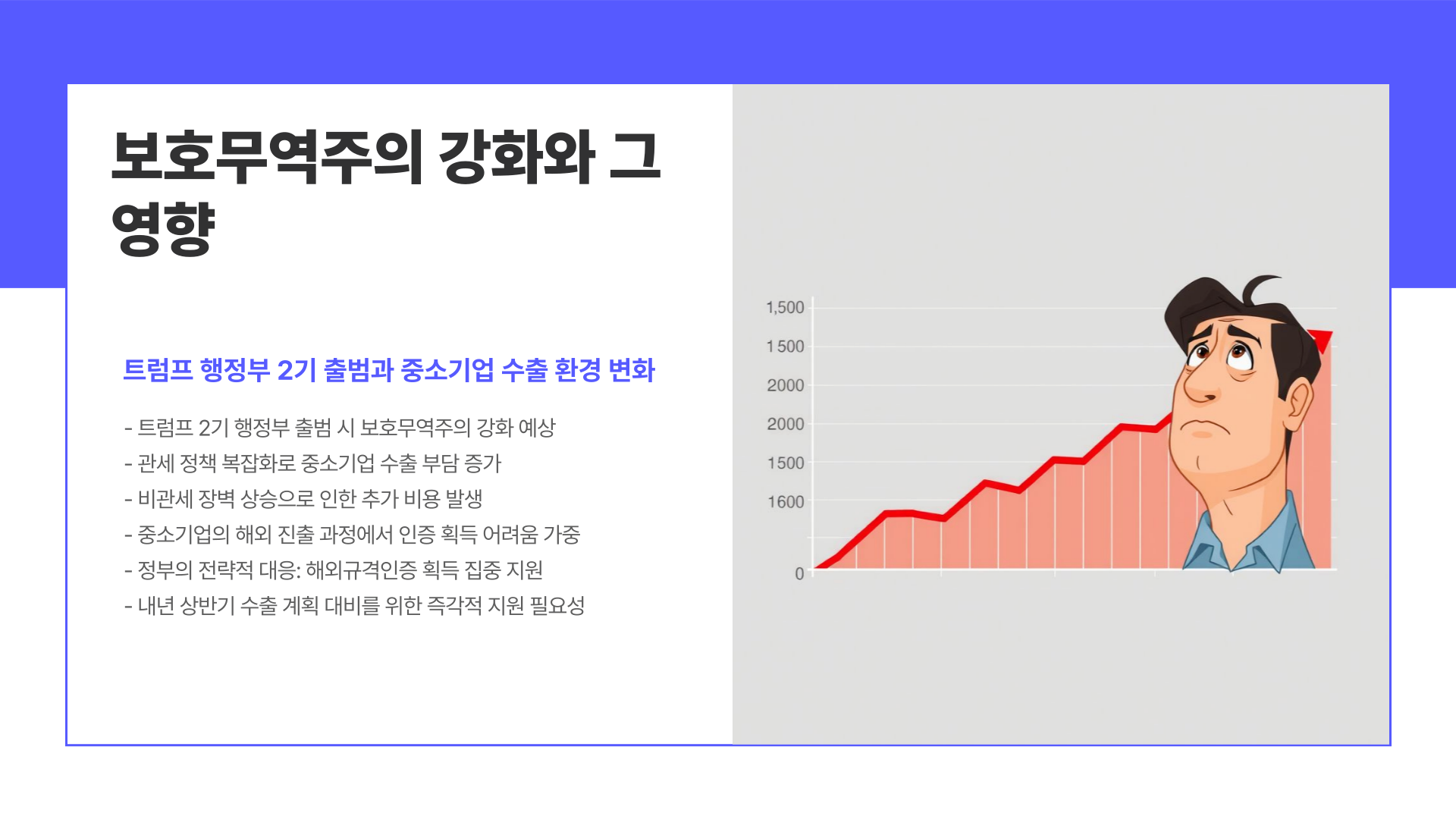 보호무역주의 강화와 그 영향

트럼프 행정부 2기 출범과 중소기업 수출 환경 변화

- 트럼프 2기 행정부 출범 시 보호무역주의 강화 예상
- 관세 정책 복잡화로 중소기업 수출 부담 증가
- 비관세 장벽 상승으로 인한 추가 비용 발생
- 중소기업의 해외 진출 과정에서 인증 획득 어려움 가중
- 정부의 전략적 대응: 해외규격인증 획득 집중 지원
- 내년 상반기 수출 계획 대비를 위한 즉각적 지원 필요성

1,500
1500
2000
2000
1500
1600
0